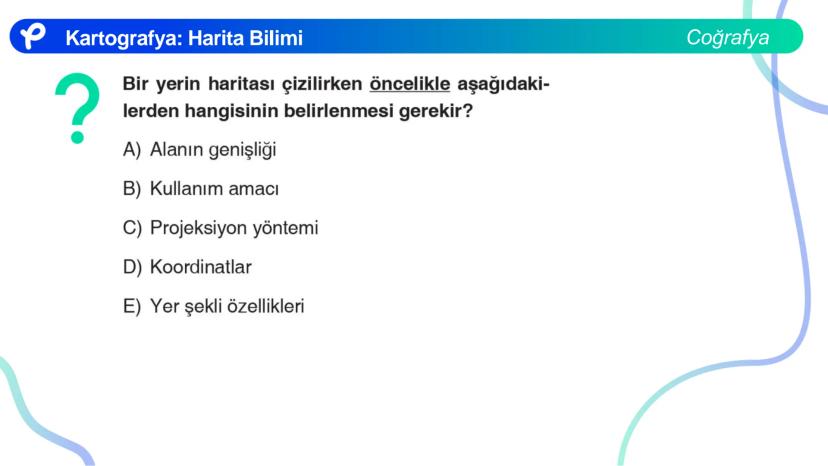 Kartografya: Harita Bilimi

Coğrafya

Bir yerin haritası çizilirken öncelikle aşağıdakilerden hangisinin belirlenmesi gerekir?

A) Alanın genişliği

B) Kullanım amacı

C) Projeksiyon yöntemi

D) Koordinatlar

E) Yer şekli özellikleri